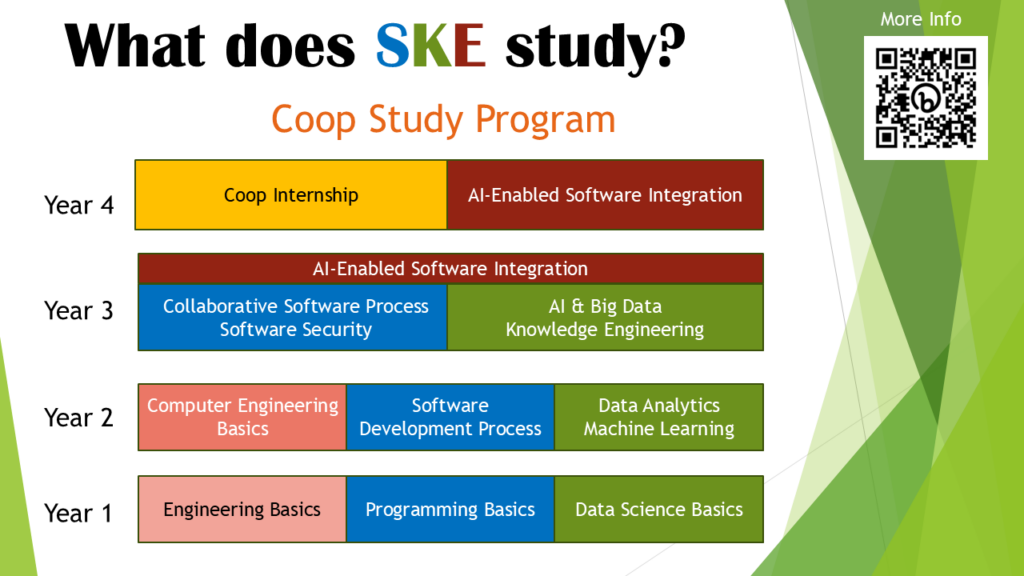 What does SKE study?

More Info

Coop Study Program

Year 4

Coop Internship

AI-Enabled Software Integration

Year 3

AI-Enabled Software Integration

Collaborative Software Process
Software Security

AI & Big Data
Knowledge Engineering

Year 2

Computer Engineering Basics

Software Development Process

Data Analytics
Machine Learning

Year 1

Engineering Basics

Programming Basics

Data Science Basics